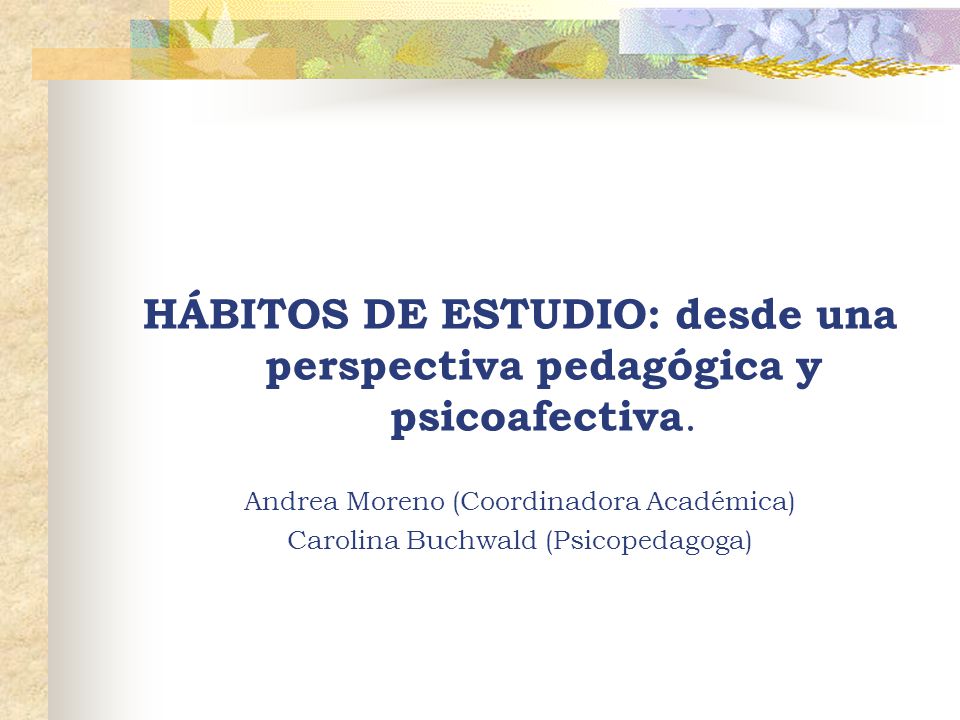 HÁBITOS DE ESTUDIO: desde una perspectiva pedagógica y psicoafectiva.

Andrea Moreno (Coordinadora Académica)
Carolina Buchwald (Psicopedagoga)